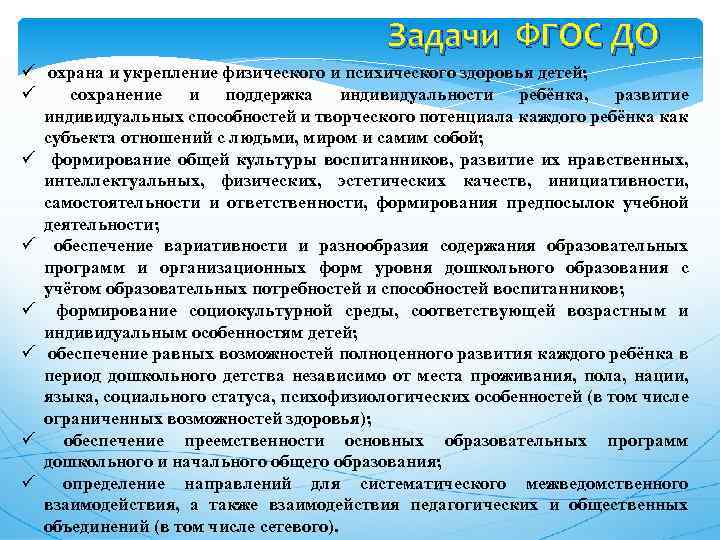 Задачи ФГОС ДО

✓ охрана и укрепление физического и психического здоровья детей;

✓ сохранение и поддержка индивидуальности ребёнка, развитие индивидуальных способностей и творческого потенциала каждого ребёнка как субъекта отношений с людьми, миром и самим собой;

✓ формирование общей культуры воспитанников, развитие их нравственных, интеллектуальных, физических, эстетических качеств, инициативности, самостоятельности и ответственности, формирования предпосылок учебной деятельности;

✓ обеспечение вариативности и разнообразия содержания образовательных программ и организационных форм уровня дошкольного образования с учётом образовательных потребностей и способностей воспитанников;

✓ формирование социокультурной среды, соответствующей возрастным и индивидуальным особенностям детей;

✓ обеспечение равных возможностей полноценного развития каждого ребёнка в период дошкольного детства независимо от места проживания, пола, нации, языка, социального статуса, психофизиологических особенностей (в том числе ограниченных возможностей здоровья);

✓ обеспечение преемственности основных образовательных программ дошкольного и начального общего образования;

✓ определение направлений для систематического межведомственного взаимодействия, а также взаимодействия педагогических и общественных объединений (в том числе сетевого).